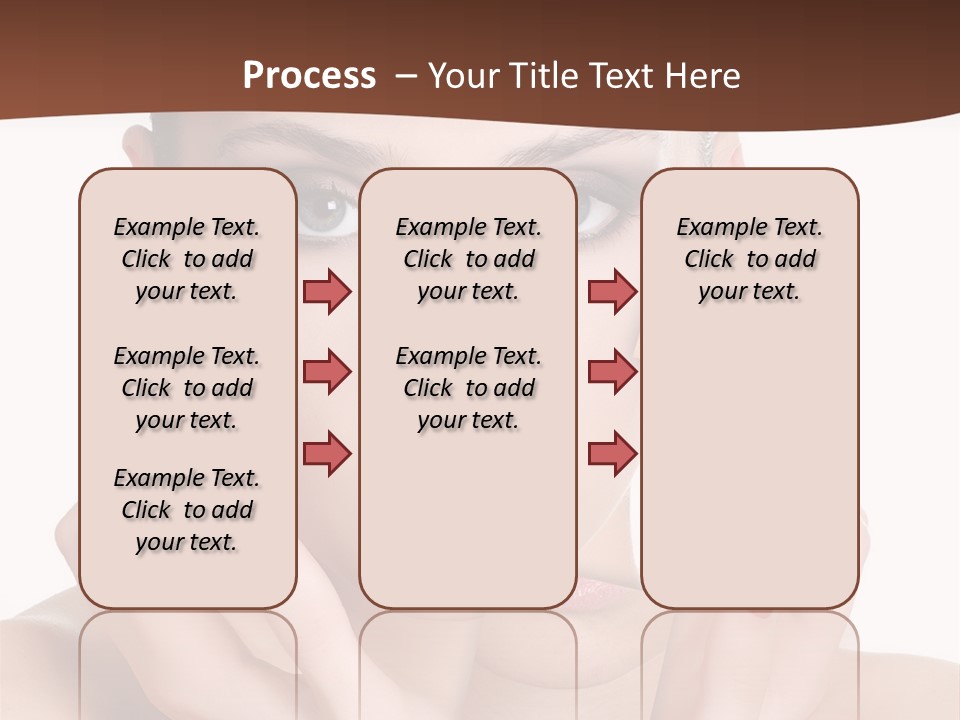 Process – Your Title Text Here

Example Text. Click to add your text.

Example Text. Click to add your text.

Example Text. Click to add your text.

Example Text. Click to add your text.

Example Text. Click to add your text.

Example Text. Click to add your text.